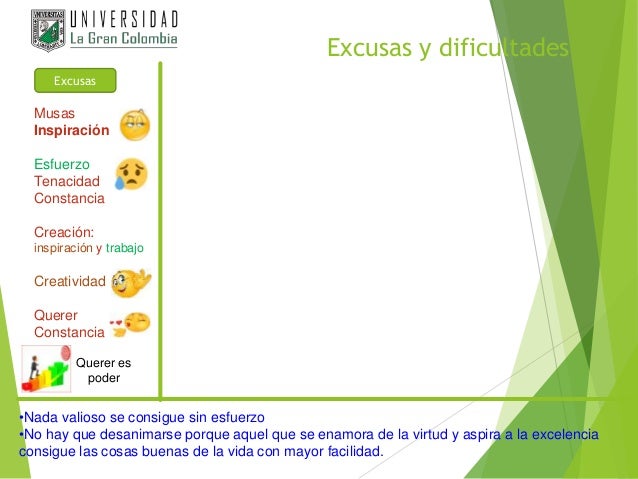 UNIVERSITAS
UNIVERSIDAD
La Gran Colombia

Excusas y dificultades

Excusas

Musas
Inspiración

Esfuerzo
Tenacidad
Constancia

Creación:
inspiración y trabajo

Creatividad

Querer
Constancia

Querer es poder

•Nada valioso se consigue sin esfuerzo
•No hay que desanimarse porque aquel que se enamora de la virtud y aspira a la excelencia consigue las cosas buenas de la vida con mayor facilidad.